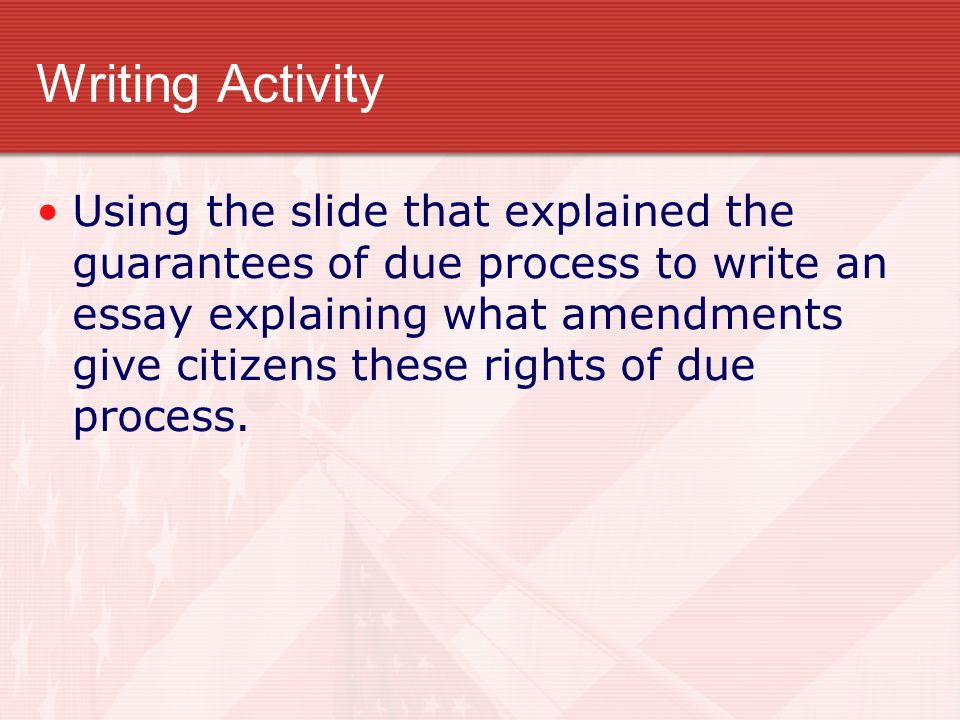 Writing Activity

• Using the slide that explained the guarantees of due process to write an essay explaining what amendments give citizens these rights of due process.